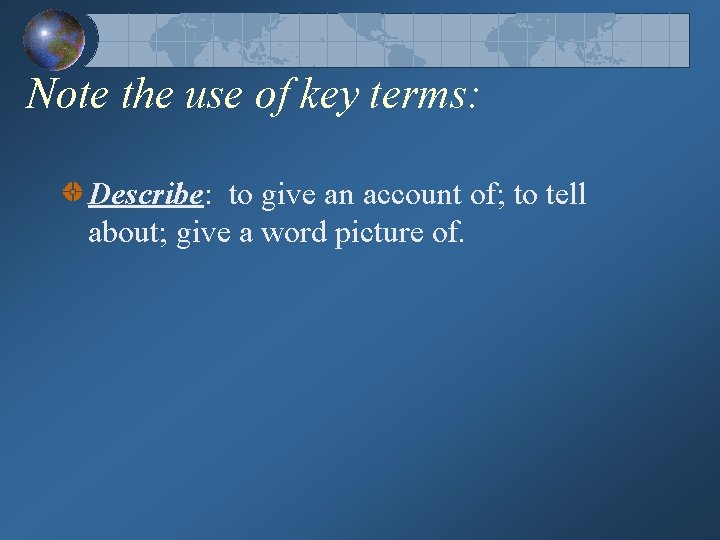 Note the use of key terms:

Describe: to give an account of; to tell about; give a word picture of.